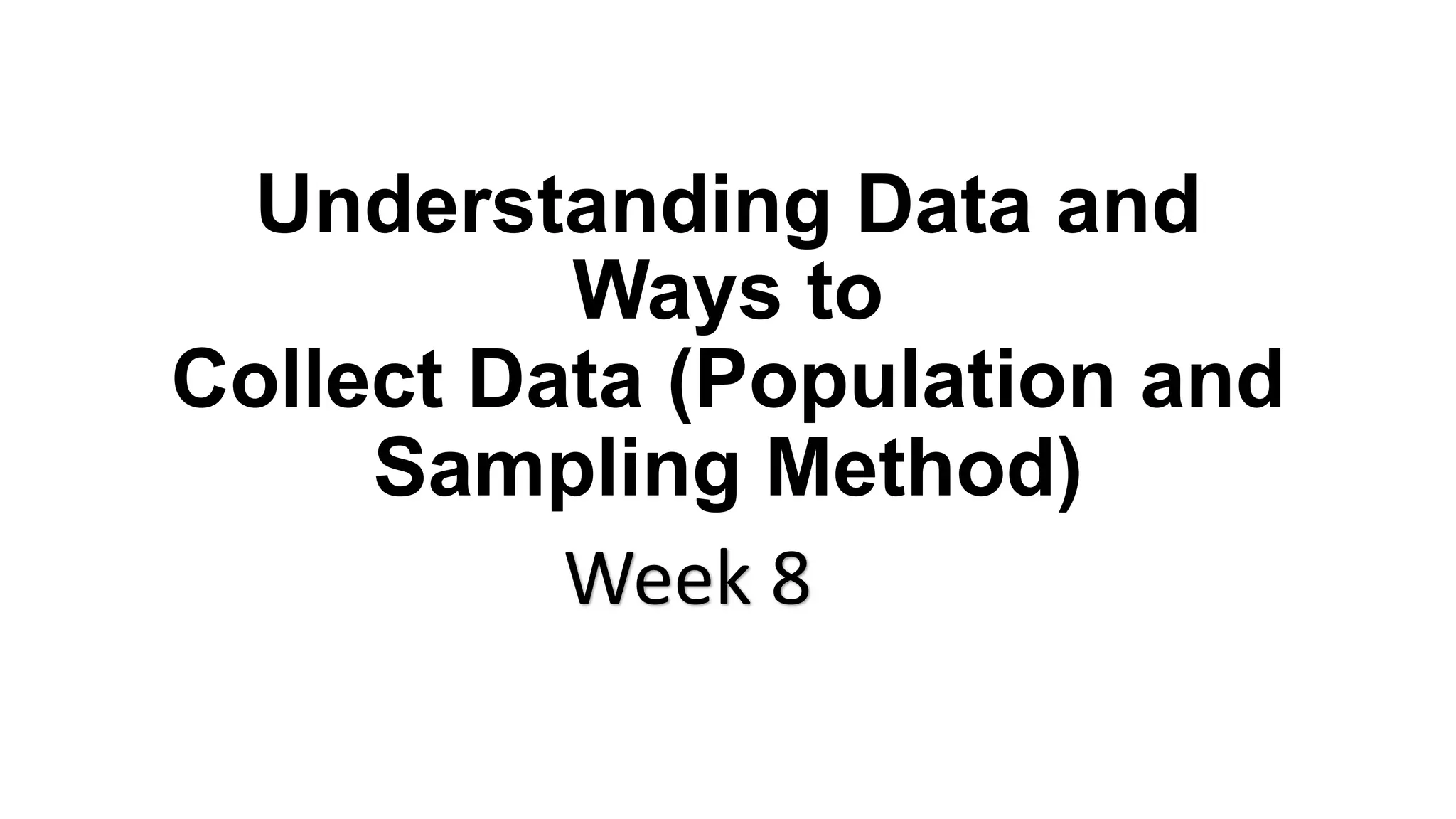 Understanding Data and Ways to Collect Data (Population and Sampling Method)

Week 8